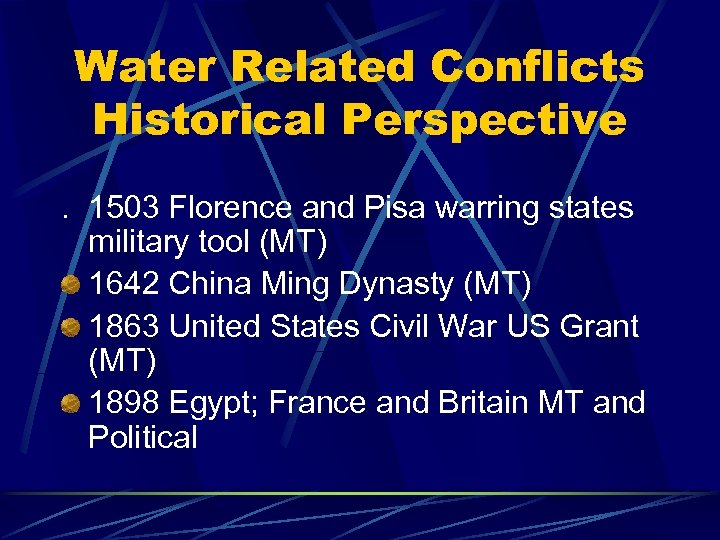 Water Related Conflicts Historical Perspective

. 1503 Florence and Pisa warring states military tool (MT)

1642 China Ming Dynasty (MT)

1863 United States Civil War US Grant (MT)

1898 Egypt; France and Britain MT and Political